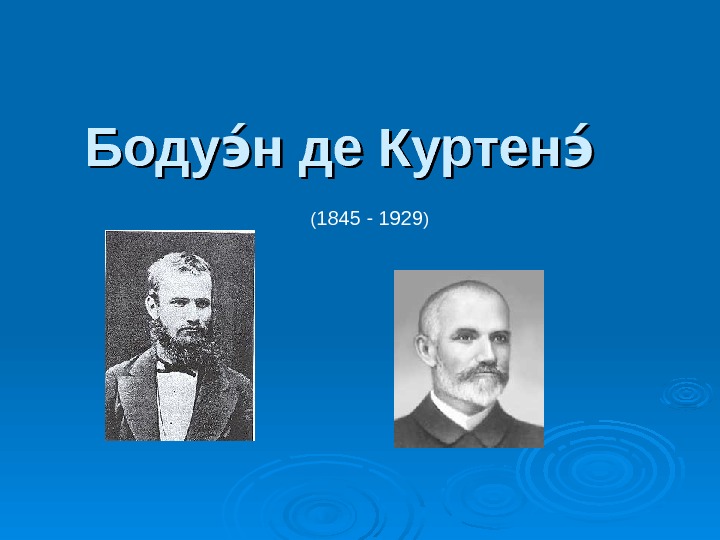 Бодуэ́н де Куртенэ́

(1845 - 1929)